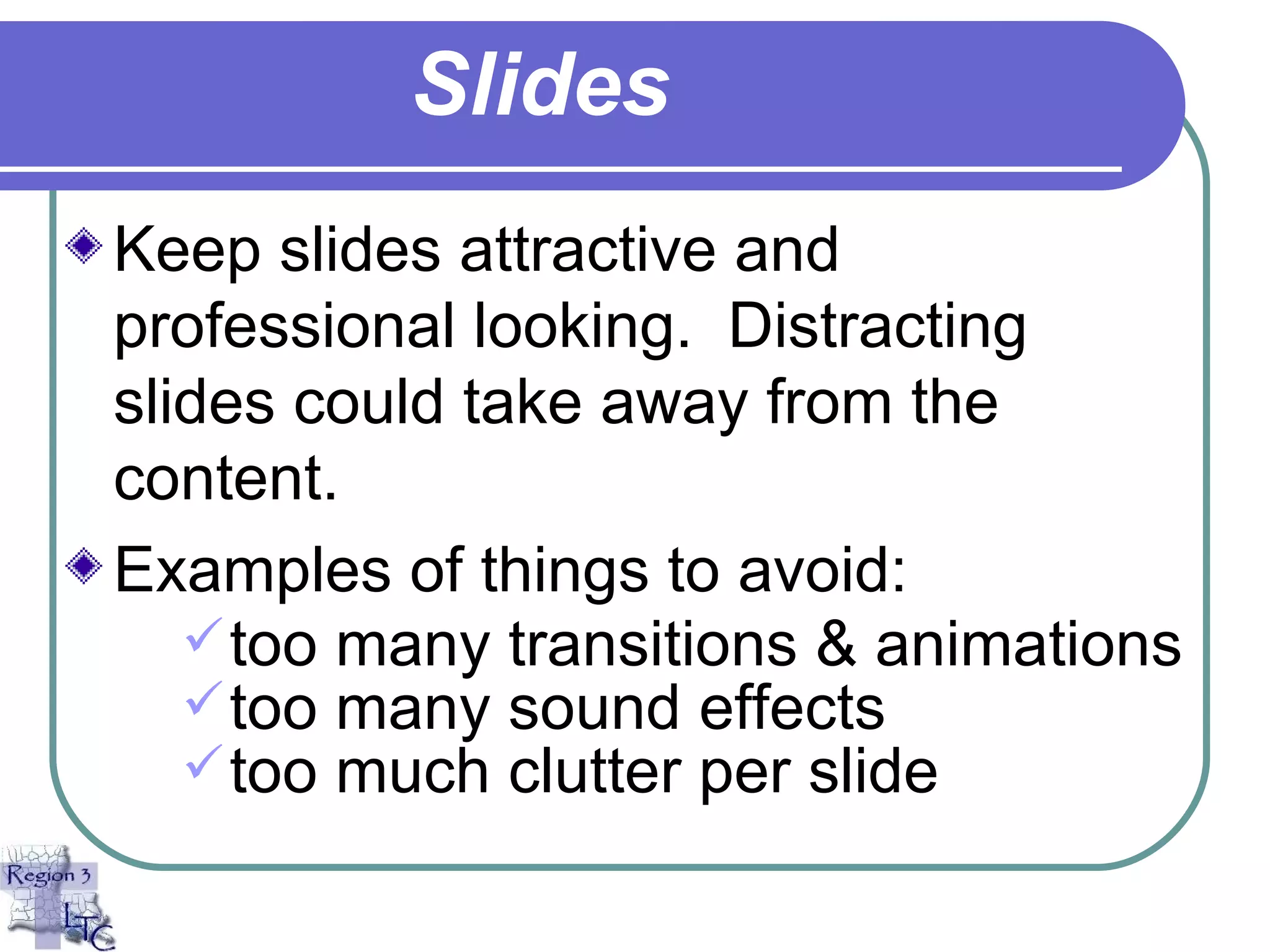 Slides

Keep slides attractive and professional looking.  Distracting slides could take away from the content.

Examples of things to avoid:

too many transitions & animations
too many sound effects
too much clutter per slide

Region 3
LTC